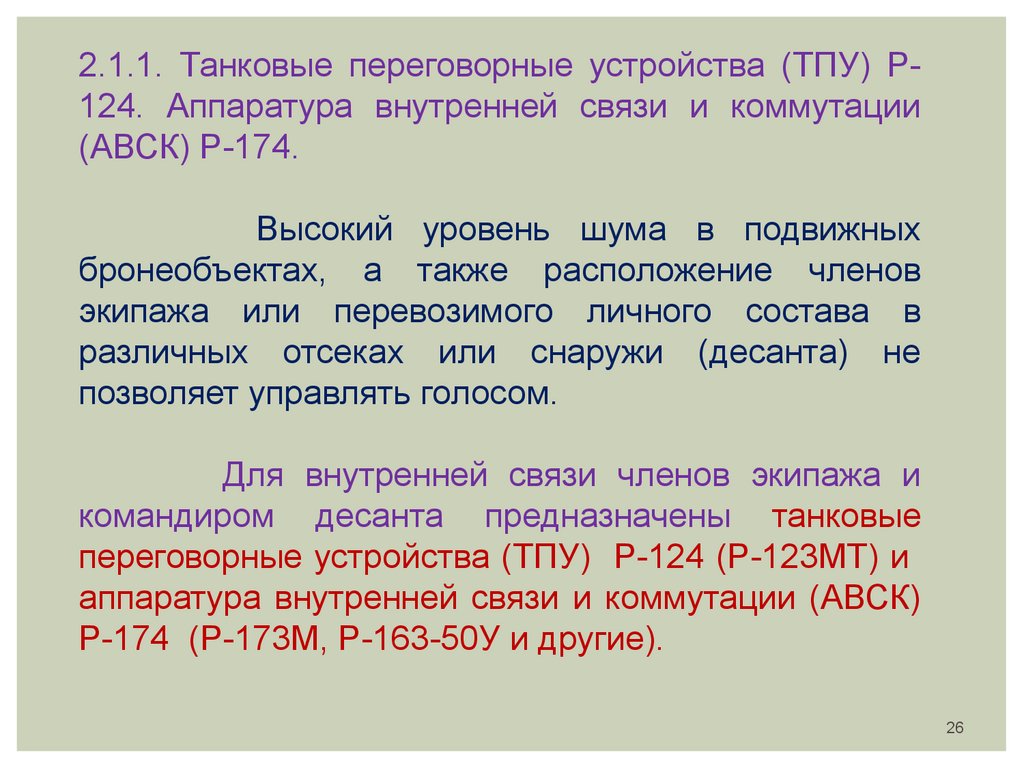 2.1.1. Танковые переговорные устройства (ТПУ) Р-124. Аппаратура внутренней связи и коммутации (АВСК) Р-174.

Высокий уровень шума в подвижных бронеобъектах, а также расположение членов экипажа или перевозимого личного состава в различных отсеках или снаружи (десанта) не позволяет управлять голосом.

Для внутренней связи членов экипажа и командиром десанта предназначены танковые переговорные устройства (ТПУ) Р-124 (Р-123МТ) и аппаратура внутренней связи и коммутации (АВСК) Р-174 (Р-173М, Р-163-50У и другие).

26